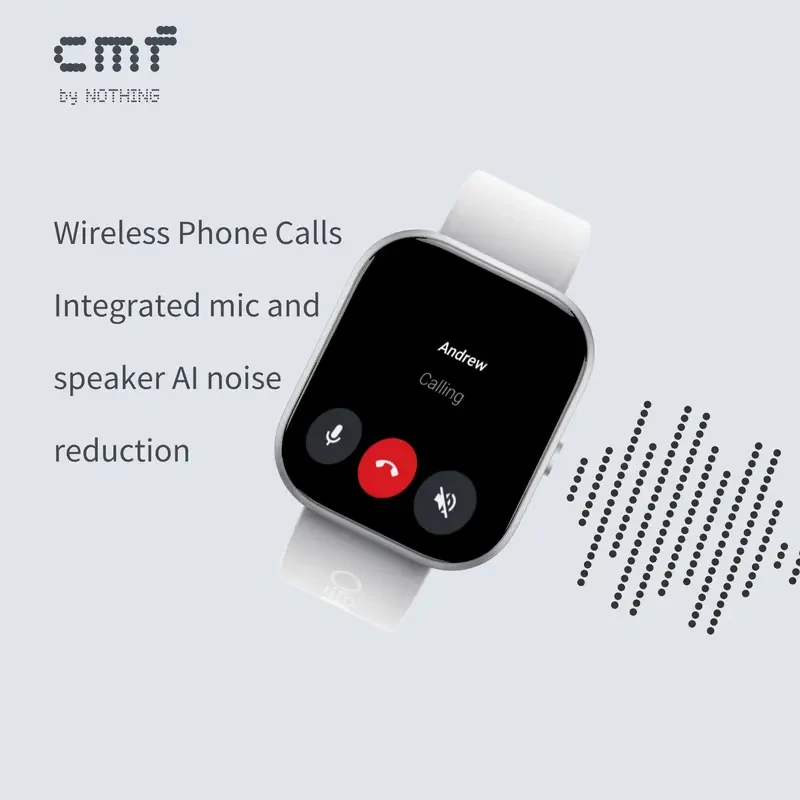 cmf
by NOTHING

Wireless Phone Calls Integrated mic and speaker AI noise reduction

Andrew
Calling